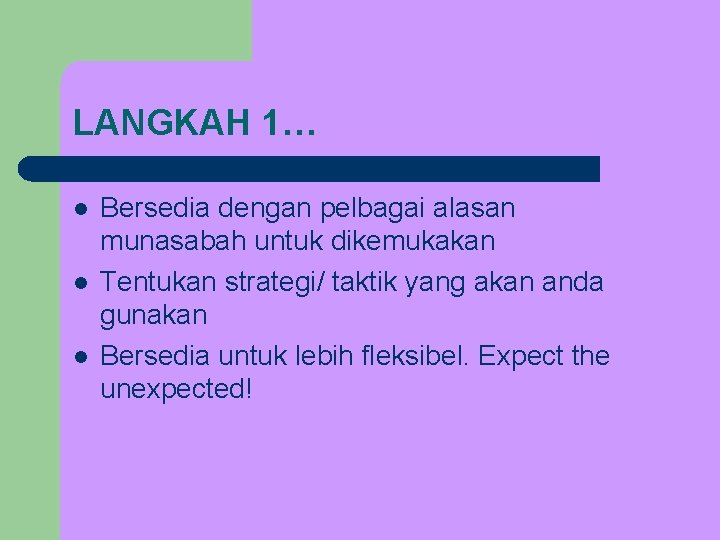 LANGKAH 1…

• Bersedia dengan pelbagai alasan munasabah untuk dikemukakan
• Tentukan strategi/ taktik yang akan anda gunakan
• Bersedia untuk lebih fleksibel. Expect the unexpected!